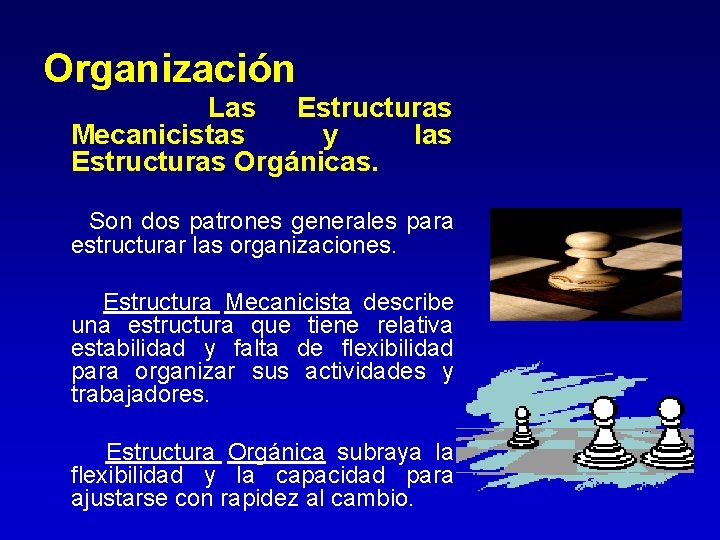 Organización

Las Estructuras Mecanicistas y las Estructuras Orgánicas.

Son dos patrones generales para estructurar las organizaciones.

Estructura Mecanicista describe una estructura que tiene relativa estabilidad y falta de flexibilidad para organizar sus actividades y trabajadores.

Estructura Orgánica subraya la flexibilidad y la capacidad para ajustarse con rapidez al cambio.